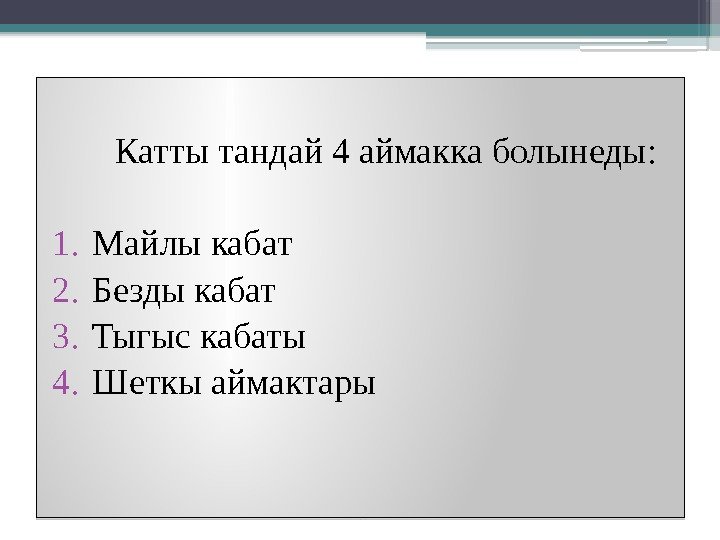 Катты тандай 4 аймакка болынеды:

1. Майлы кабат
2. Безды кабат
3. Тыгыс кабаты
4. Шеткы аймактары